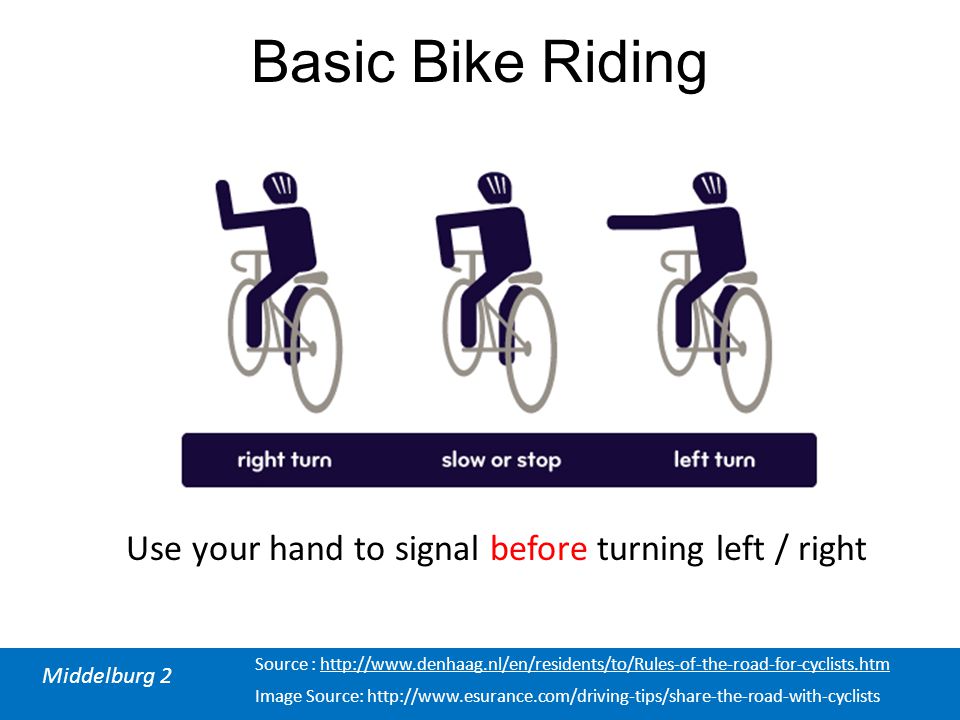 Basic Bike Riding

right turn slow or stop left turn

Use your hand to signal before turning left / right

Middelburg 2

Source : http://www.denhaag.nl/en/residents/to/Rules-of-the-road-for-cyclists.htm

Image Source: http://www.esurance.com/driving-tips/share-the-road-with-cyclists